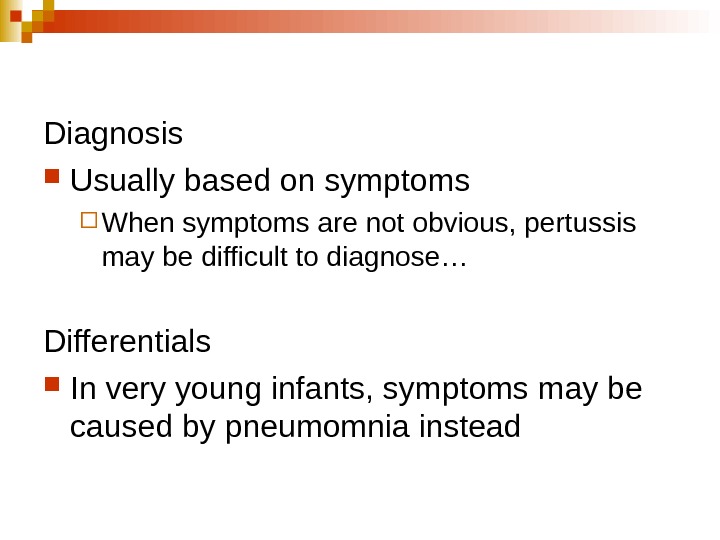 Diagnosis

Usually based on symptoms

When symptoms are not obvious, pertussis may be difficult to diagnose…

Differentials

In very young infants, symptoms may be caused by pneumomnia instead